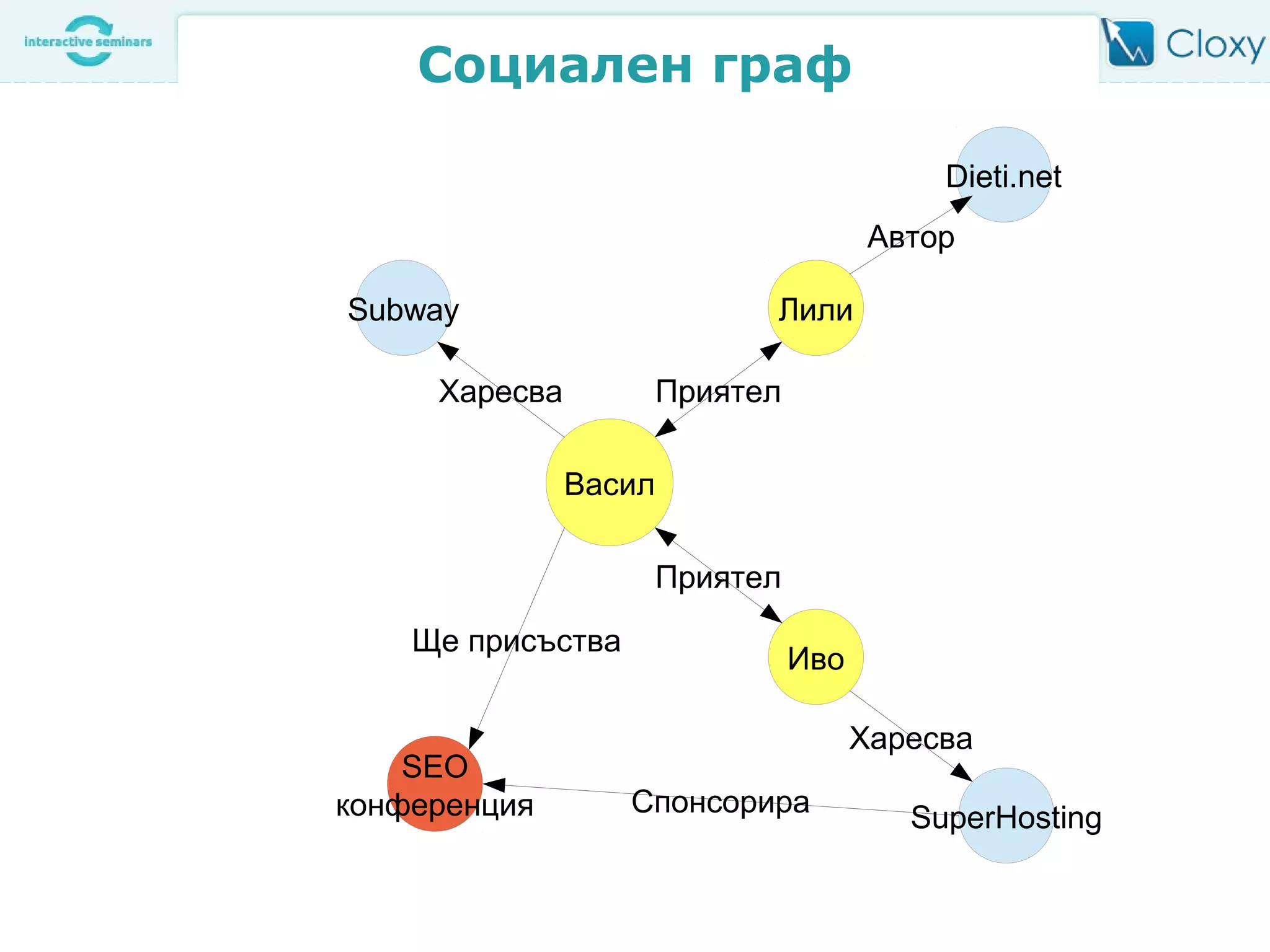 interactive seminars

Социален граф

Cloxy

Dieti.net

Автор

Subway

Лили

Харесва

Приятел

Васил

Приятел

Ще присъства

Иво

Харесва

SEO конференция

Спонсорира

SuperHosting